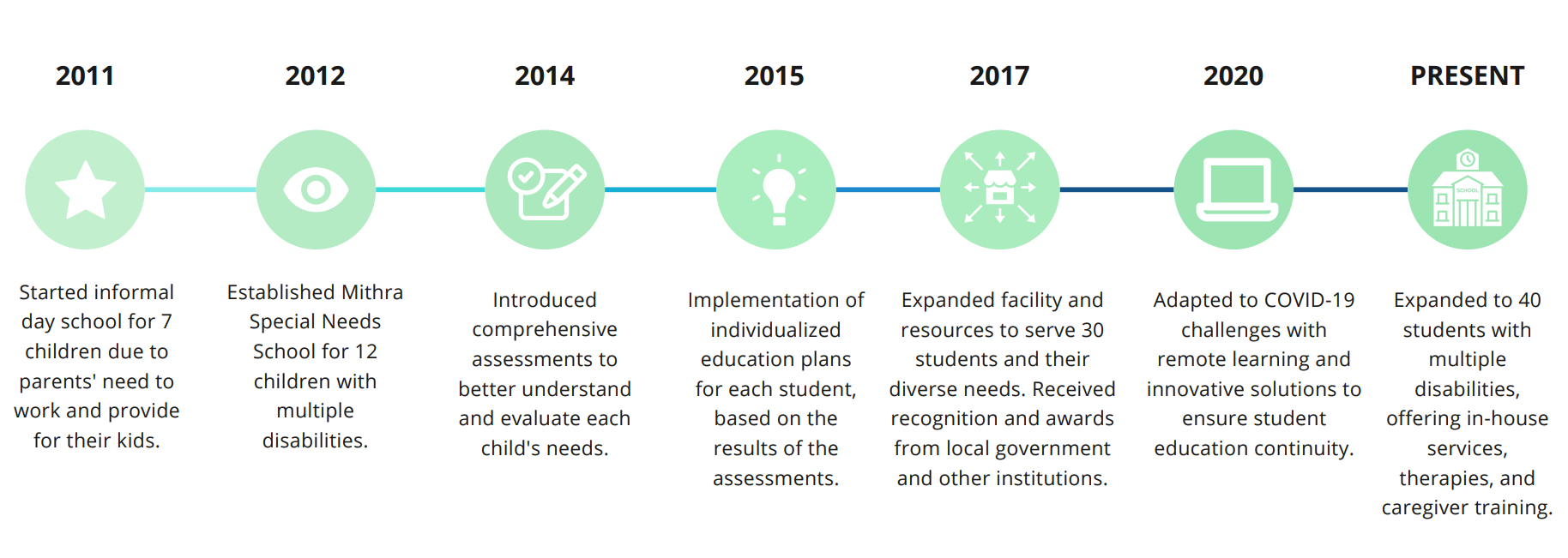 2011

Started informal day school for 7 children due to parents' need to work and provide for their kids.

2012

Established Mithra Special Needs School for 12 children with multiple disabilities.

2014

Introduced comprehensive assessments to better understand and evaluate each child's needs.

2015

Implementation of individualized education plans for each student, based on the results of the assessments.

2017

Expanded facility and resources to serve 30 students and their diverse needs. Received recognition and awards from local government and other institutions.

2020

Adapted to COVID-19 challenges with remote learning and innovative solutions to ensure student education continuity.

PRESENT

SCHOOL

Expanded to 40 students with multiple disabilities, offering in-house services, therapies, and caregiver training.